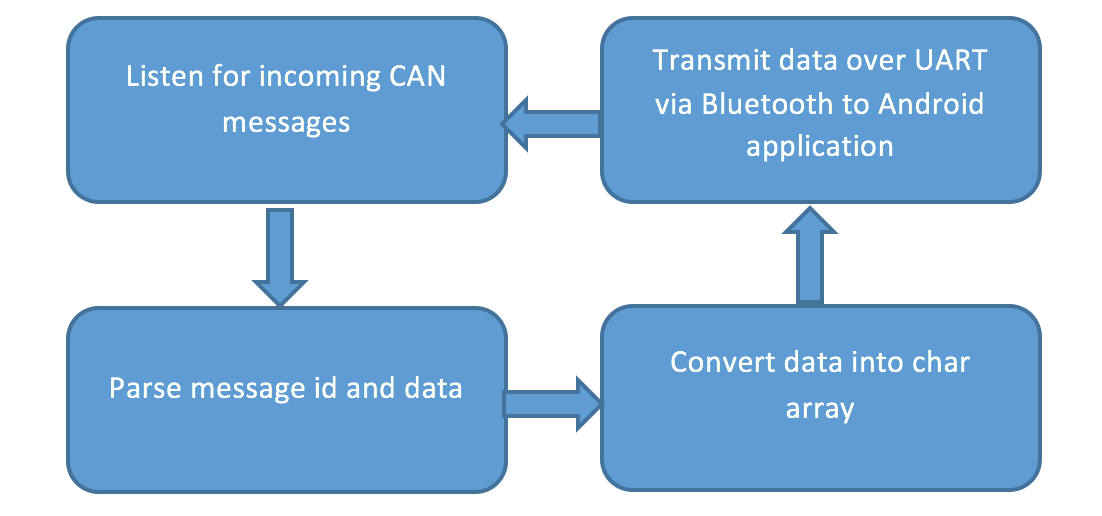 Listen for incoming CAN messages

Parse message id and data

Convert data into char array

Transmit data over UART via Bluetooth to Android application